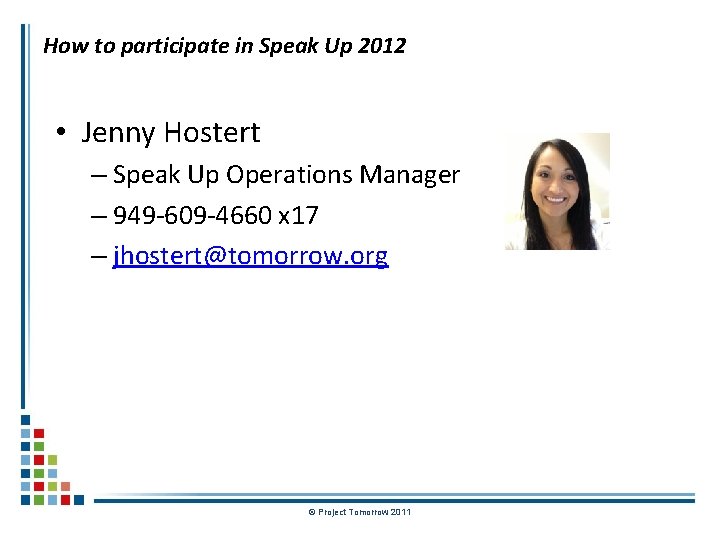 How to participate in Speak Up 2012

• Jenny Hostert
– Speak Up Operations Manager
– 949-609-4660 x17
– jhostert@tomorrow.org

© Project Tomorrow 2011